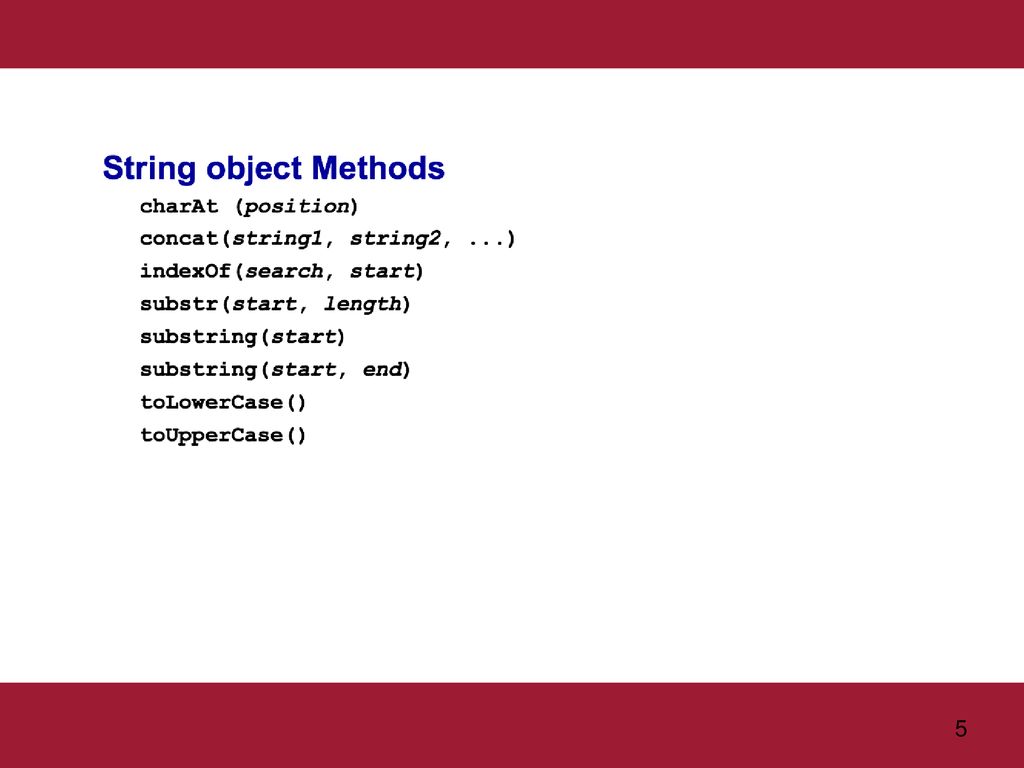 String object Methods

charAt (position)
concat(string1, string2, ...)
indexOf(search, start)
substr(start, length)
substring(start)
substring(start, end)
toLowerCase()
toUpperCase()

5